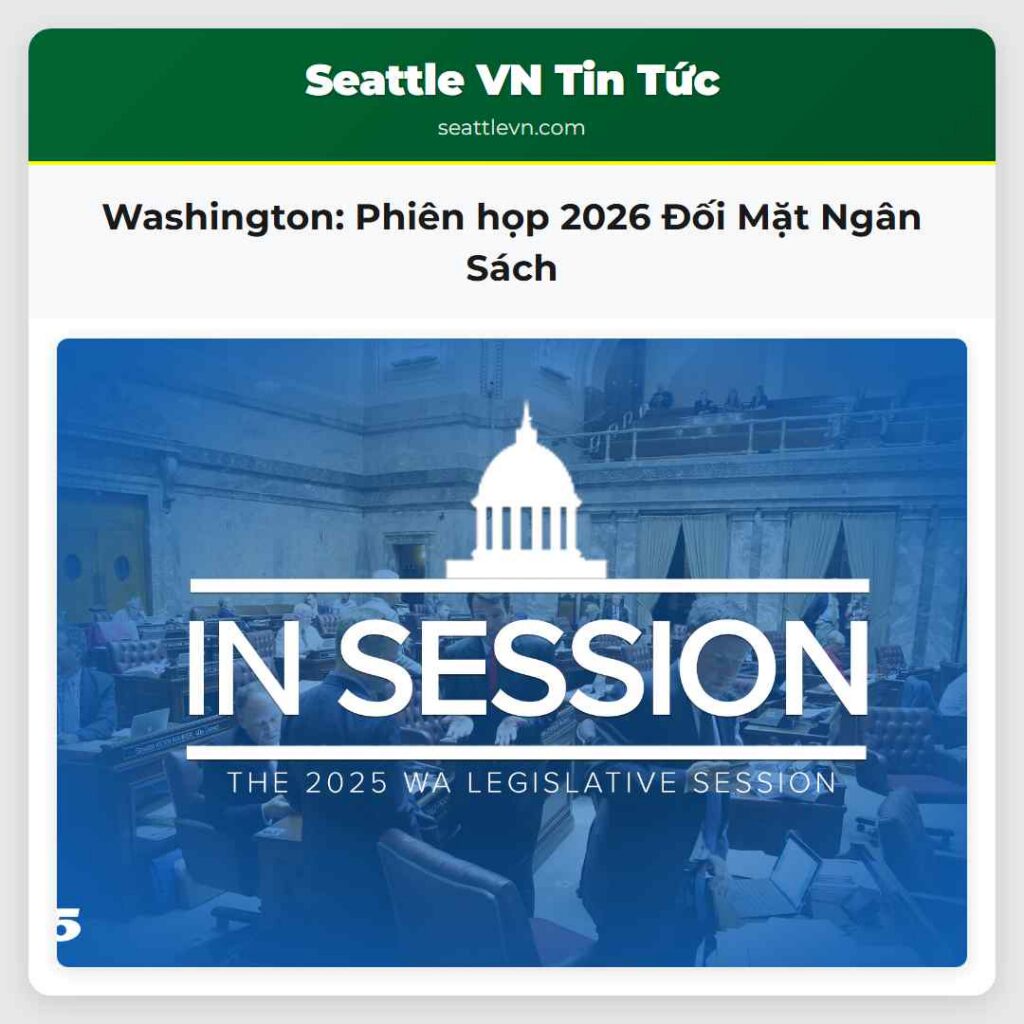 Seattle VN Tin Tức
seattlevn.com

Washington: Phiên họp 2026 Đối Mặt Ngân Sách

IN SESSION
THE 2025 WA LEGISLATIVE SESSION

5